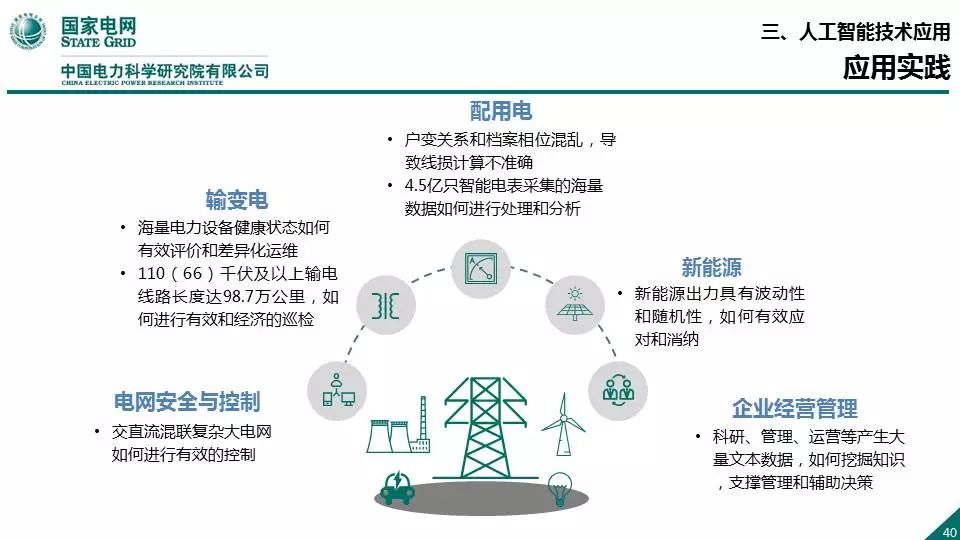 国家电网
STATE GRID
中国电力科学研究院有限公司
CHINA ELECTRIC POWER RESEARCH INSTITUTE

三、人工智能技术应用
应用实践

配用电
• 户变关系和档案相位混乱，导致线损计算不准确
• 4.5亿只智能电表采集的海量数据如何进行处理和分析

输变电
• 海量电力设备健康状态如何有效评价和差异化运维
• 110（66）千伏及以上输电线路长度达98.7万公里，如何进行有效和经济的巡检

新能源
• 新能源出力具有波动性和随机性，如何有效应对和消纳

电网安全与控制
• 交直流混联复杂大电网如何进行有效的控制

企业经营管理
• 科研、管理、运营等产生大量文本数据，如何挖掘知识，支撑管理和辅助决策

40